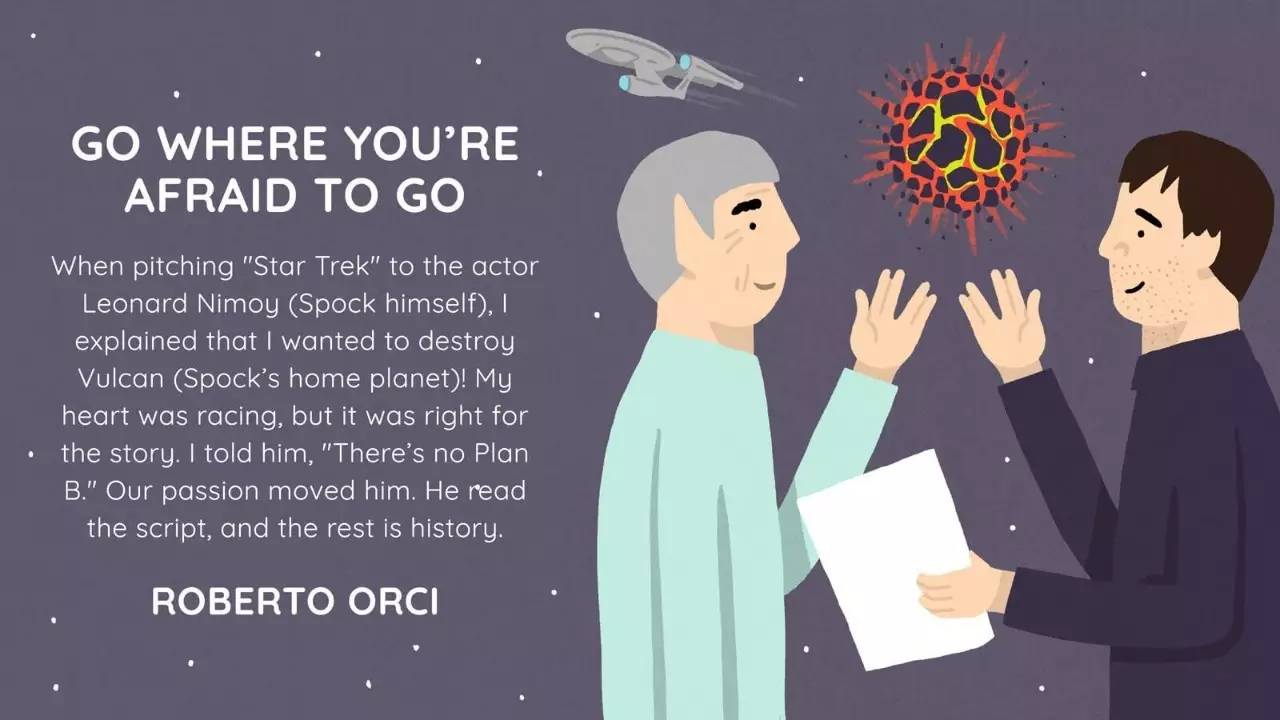 GO WHERE YOU'RE AFRAID TO GO

When pitching "Star Trek" to the actor Leonard Nimoy (Spock himself), I explained that I wanted to destroy Vulcan (Spock's home planet)! My heart was racing, but it was right for the story. I told him, "There's no Plan B." Our passion moved him. He read the script, and the rest is history.

ROBERTO ORCI